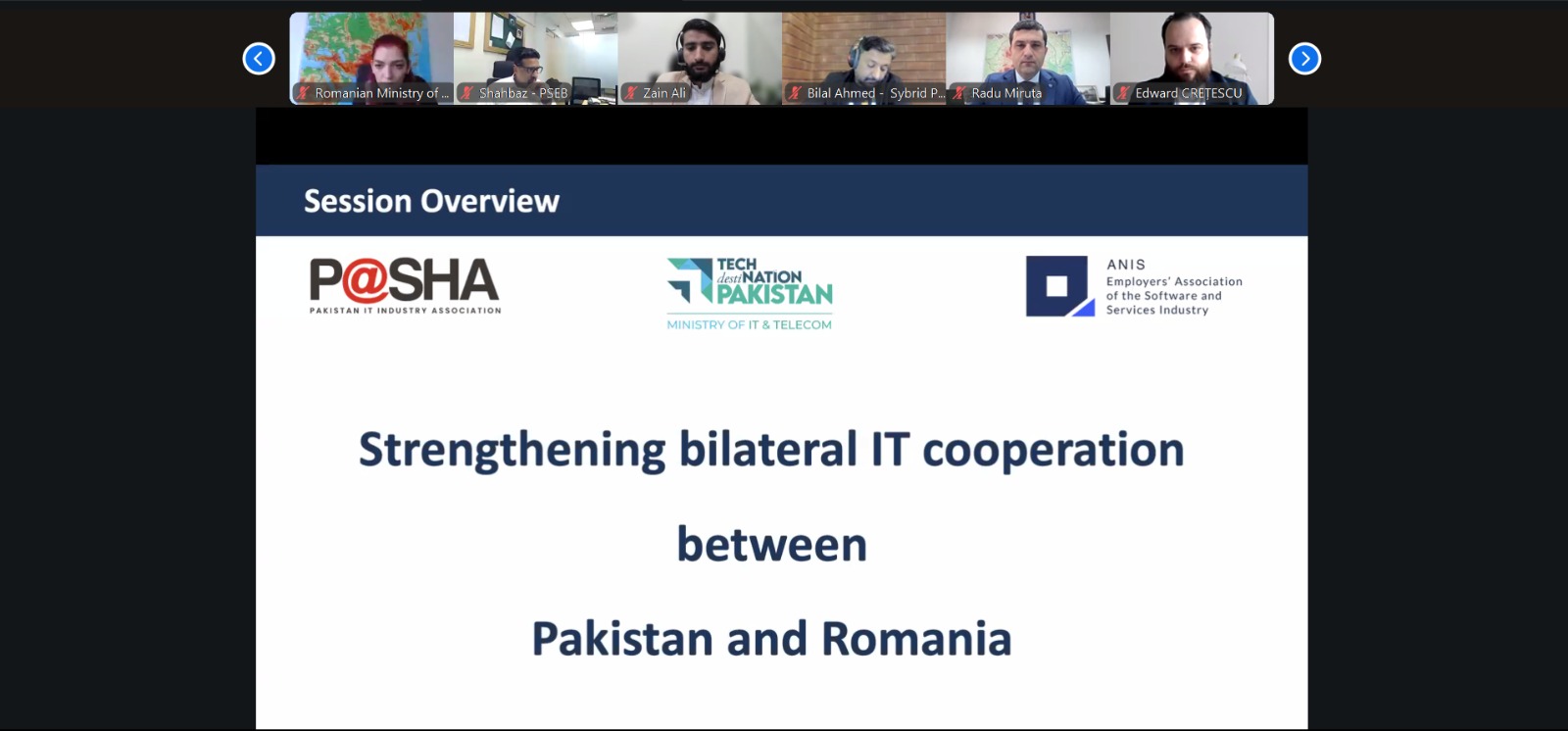 Romanian Ministry of ...
Shahbaz - PSEB
Zain Ali
Bilal Ahmed - Sybrid P...
Radu Miruta
Edward CRETESCU

Session Overview

P@SHA
PAKISTAN IT INDUSTRY ASSOCIATION

TECH destiNATION PAKISTAN
MINISTRY OF IT & TELECOM

ANIS
Employers' Association of the Software and Services Industry

Strengthening bilateral IT cooperation

between

Pakistan and Romania